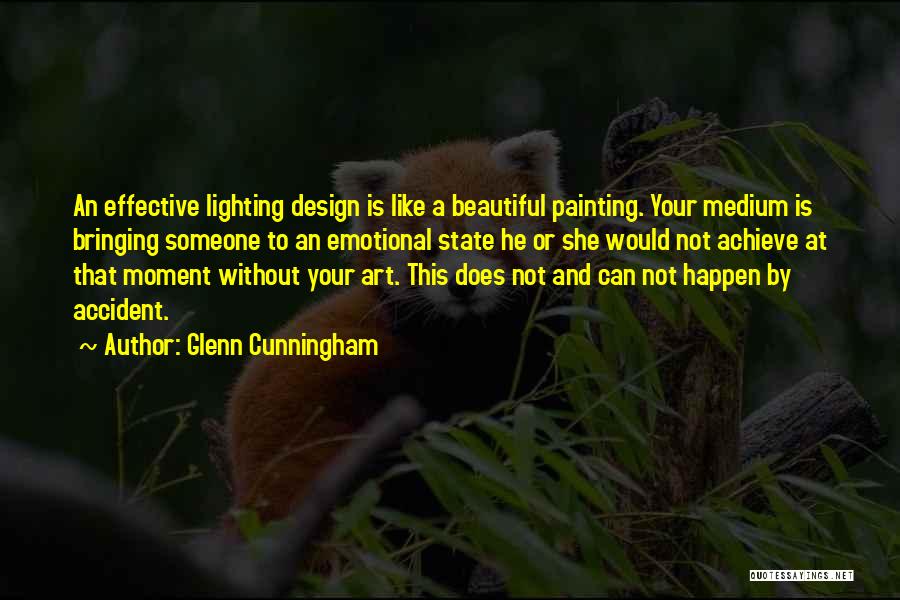 An effective lighting design is like a beautiful painting. Your medium is bringing someone to an emotional state he or she would not achieve at that moment without your art. This does not and can not happen by accident.

~ Author: Glenn Cunningham

QUOTESSAYINGS.NET